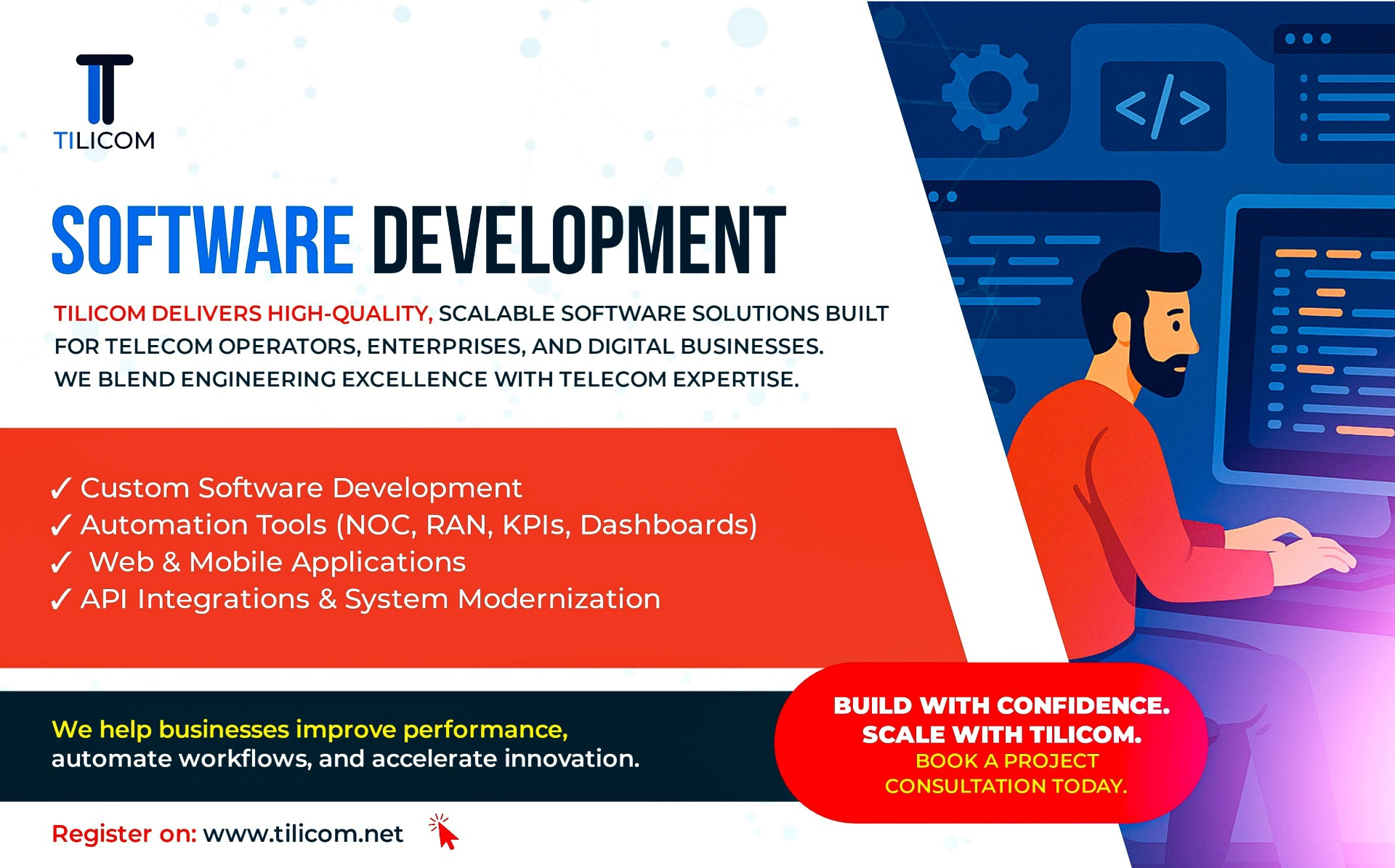 TILICOM

SOFTWARE DEVELOPMENT

TILICOM DELIVERS HIGH-QUALITY, SCALABLE SOFTWARE SOLUTIONS BUILT FOR TELECOM OPERATORS, ENTERPRISES, AND DIGITAL BUSINESSES. WE BLEND ENGINEERING EXCELLENCE WITH TELECOM EXPERTISE.

✓ Custom Software Development
✓ Automation Tools (NOC, RAN, KPIs, Dashboards)
✓ Web & Mobile Applications
✓ API Integrations & System Modernization

We help businesses improve performance, automate workflows, and accelerate innovation.

BUILD WITH CONFIDENCE. SCALE WITH TILICOM.
BOOK A PROJECT CONSULTATION TODAY.

Register on: www.tilicom.net

</>